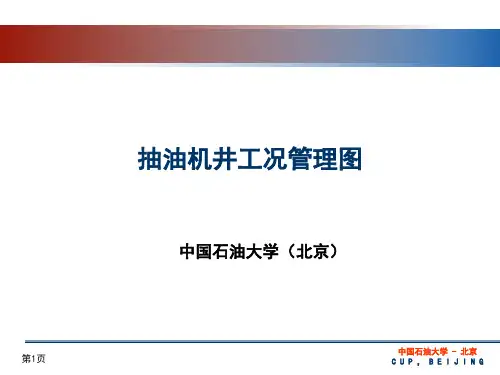 抽油机井工况管理图

中国石油大学（北京）

第1页

中国石油大学 － 北京
CUP, BEIJING